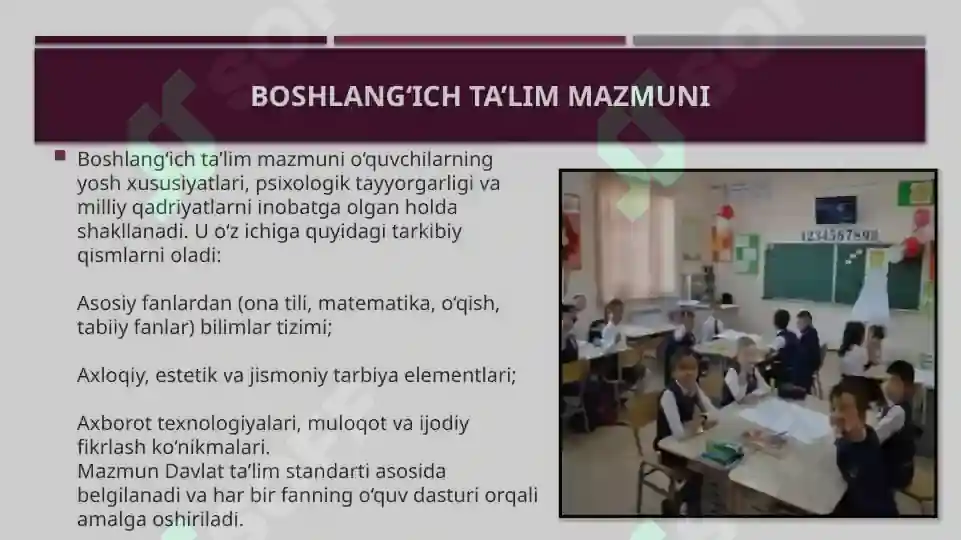 BOSHLANG‘ICH TA’LIM MAZMUNI

Boshlang‘ich ta’lim mazmuni o‘quvchilarning yosh xususiyatlari, psixologik tayyorgarligi va milliy qadriyatlarni inobatga olgan holda shakllanadi. U o‘z ichiga quyidagi tarkibiy qismlarni oladi:

Asosiy fanlardan (ona tili, matematika, o‘qish, tabiiy fanlar) bilimlar tizimi;

Axloqiy, estetik va jismoniy tarbiya elementlari;

Axborot texnologiyalari, muloqot va ijodiy fikrlash ko‘nikmalari.
Mazmun Davlat ta’lim standarti asosida belgilanadi va har bir fanning o‘quv dasturi orqali amalga oshiriladi.

1234567890